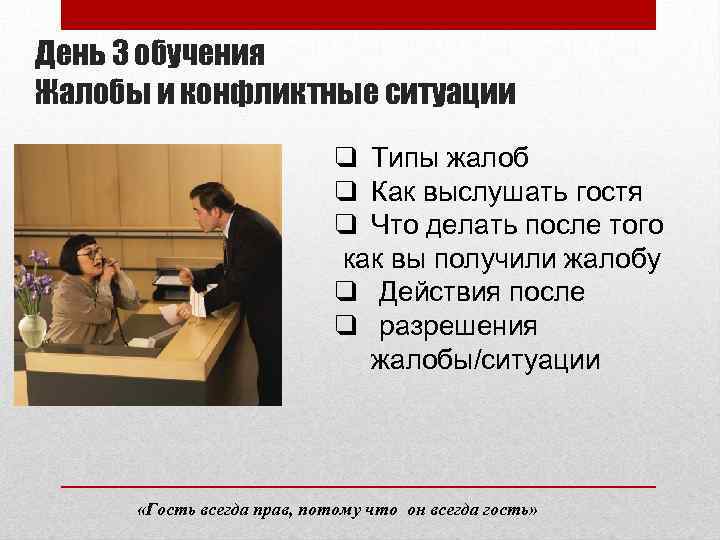 День 3 обучения
Жалобы и конфликтные ситуации

❑ Типы жалоб
❑ Как выслушать гостя
❑ Что делать после того как вы получили жалобу
❑ Действия после
❑ разрешения жалобы/ситуации

«Гость всегда прав, потому что он всегда гость»